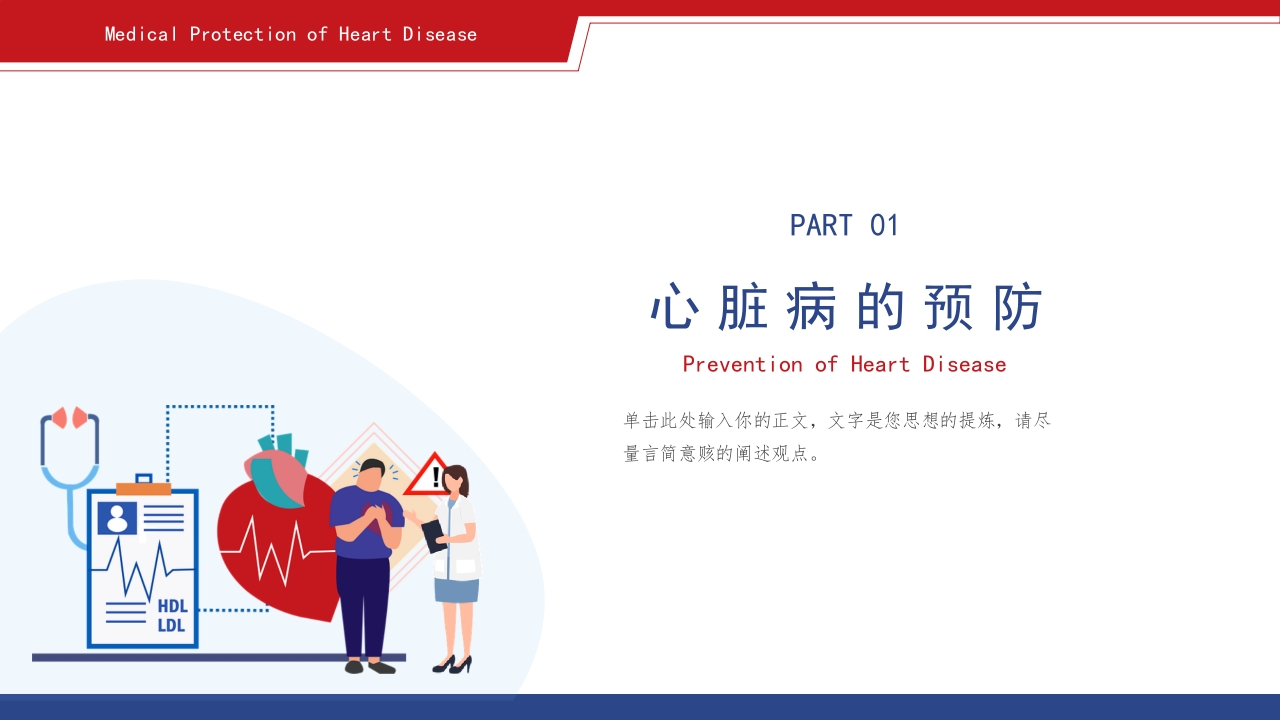 Medical Protection of Heart Disease

PART 01

心脏病的预防

Prevention of Heart Disease

单击此处输入你的正文，文字是您思想的提炼，请尽量言简意赅的阐述观点。

HDL
LDL